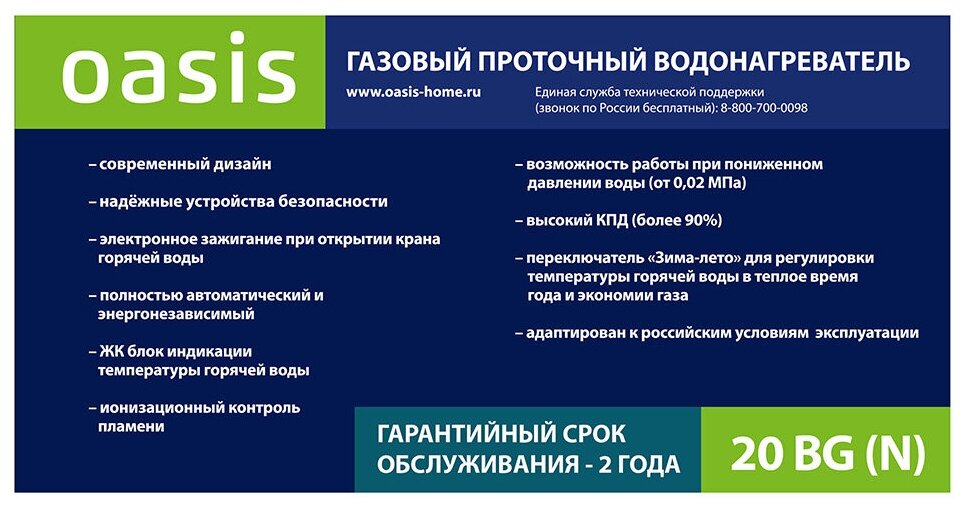 oasis

ГАЗОВЫЙ ПРОТОЧНЫЙ ВОДОНАГРЕВАТЕЛЬ

www.oasis-home.ru

Единая служба технической поддержки (звонок по России бесплатный): 8-800-700-0098

– современный дизайн

– надёжные устройства безопасности

– электронное зажигание при открытии крана горячей воды

– полностью автоматический и энергонезависимый

– ЖК блок индикации температуры горячей воды

– ионизационный контроль пламени

– возможность работы при пониженном давлении воды (от 0,02 МПа)

– высокий КПД (более 90%)

– переключатель «Зима-лето» для регулировки температуры горячей воды в теплое время года и экономии газа

– адаптирован к российским условиям эксплуатации

ГАРАНТИЙНЫЙ СРОК ОБСЛУЖИВАНИЯ - 2 ГОДА

20 BG (N)